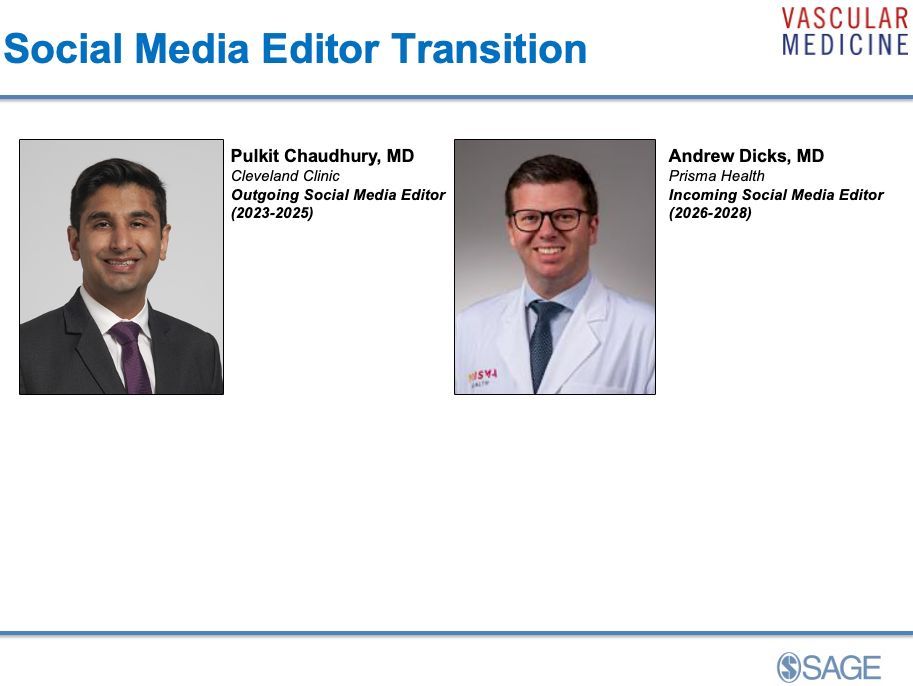 Social Media Editor Transition

VASCULAR
MEDICINE

Pulkit Chaudhury, MD
Cleveland Clinic
Outgoing Social Media Editor
(2023-2025)

Andrew Dicks, MD
Prisma Health
Incoming Social Media Editor
(2026-2028)

SAGE